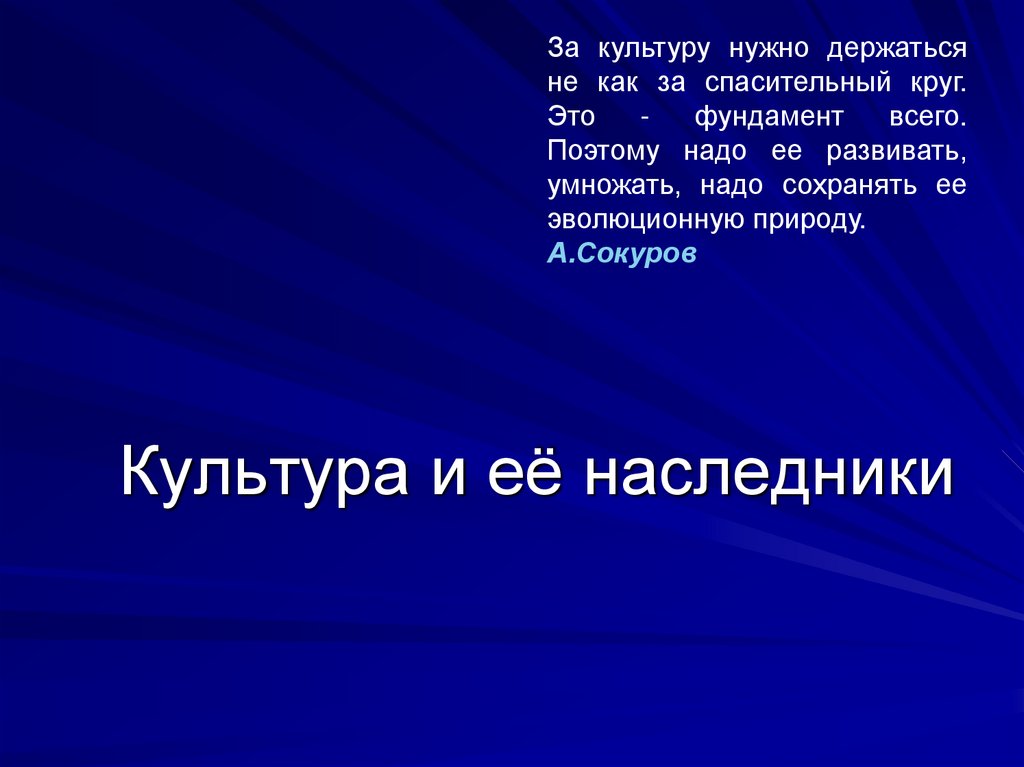 За культуру нужно держаться не как за спасительный круг. Это - фундамент всего. Поэтому надо ее развивать, умножать, надо сохранять ее эволюционную природу.
А.Сокуров

Культура и её наследники